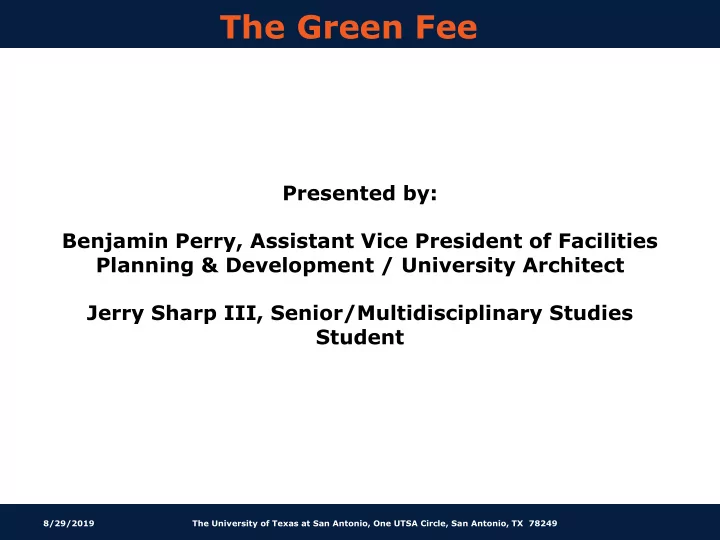 The Green Fee

Presented by:

Benjamin Perry, Assistant Vice President of Facilities Planning & Development / University Architect

Jerry Sharp III, Senior/Multidisciplinary Studies Student

8/29/2019

The University of Texas at San Antonio, One UTSA Circle, San Antonio, TX 78249